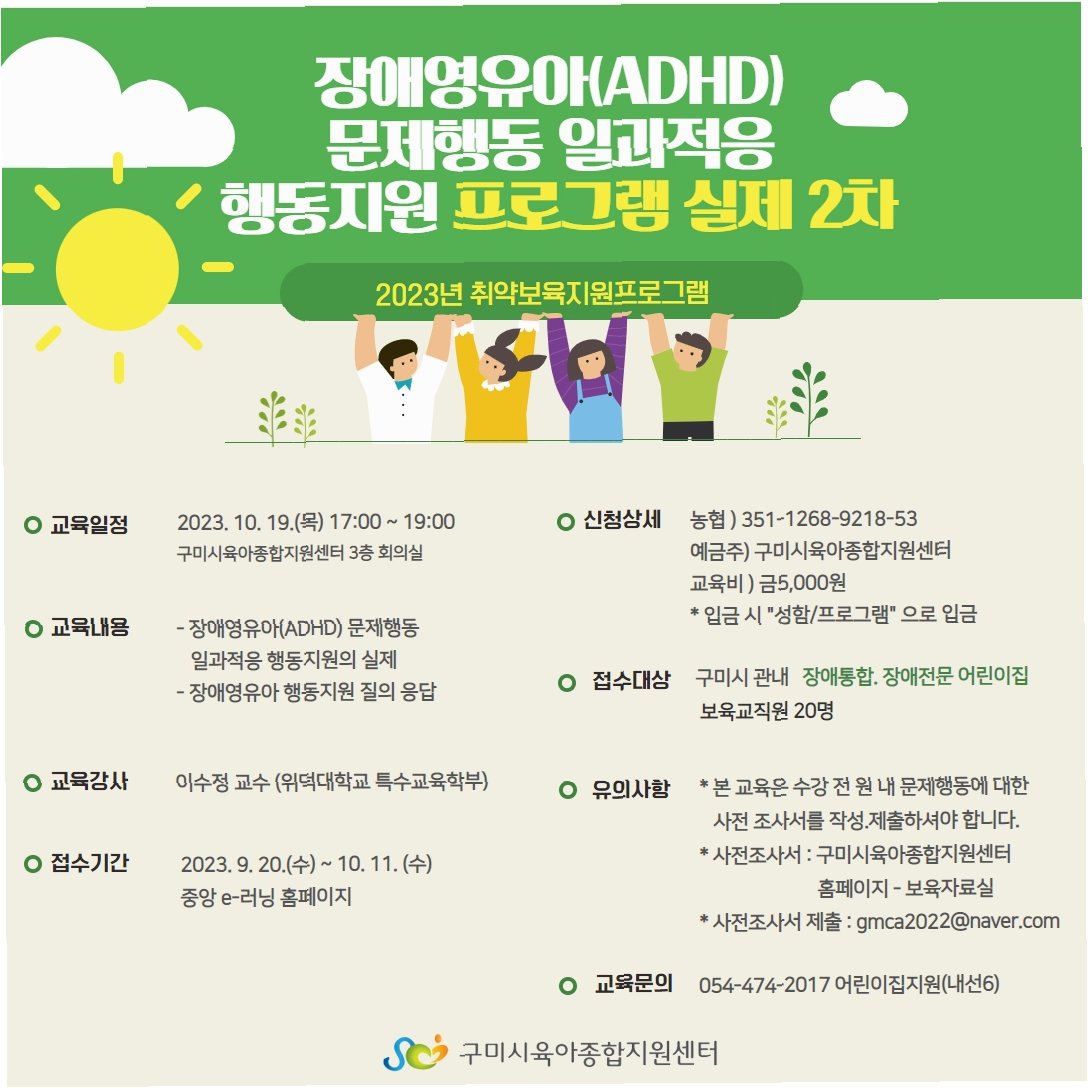 장애영유아(ADHD)
문제행동 일과적응
행동지원 프로그램 실제 2차

2023년 취약보육지원프로그램

교육일정 2023. 10. 19.(목) 17:00 ~ 19:00
구미시육아종합지원센터 3층 회의실

교육내용 - 장애영유아(ADHD) 문제행동 일과적응 행동지원의 실제
- 장애영유아 행동지원 질의 응답

교육강사 이수정 교수 (위덕대학교 특수교육학부)

접수기간 2023. 9. 20.(수) ~ 10. 11. (수)
중앙 e-러닝 홈페이지

신청상세 농협 ) 351-1268-9218-53
예금주) 구미시육아종합지원센터
교육비 ) 금5,000원
* 입금 시 "성함/프로그램" 으로 입금

접수대상 구미시 관내 장애통합. 장애전문 어린이집
보육교직원 20명

유의사항 * 본 교육은 수강 전 원 내 문제행동에 대한 사전 조사서를 작성.제출하셔야 합니다.
* 사전조사서 : 구미시육아종합지원센터 홈페이지 - 보육자료실
* 사전조사서 제출 : gmca2022@naver.com

교육문의 054-474-2017 어린이집지원(내선6)

구미시육아종합지원센터